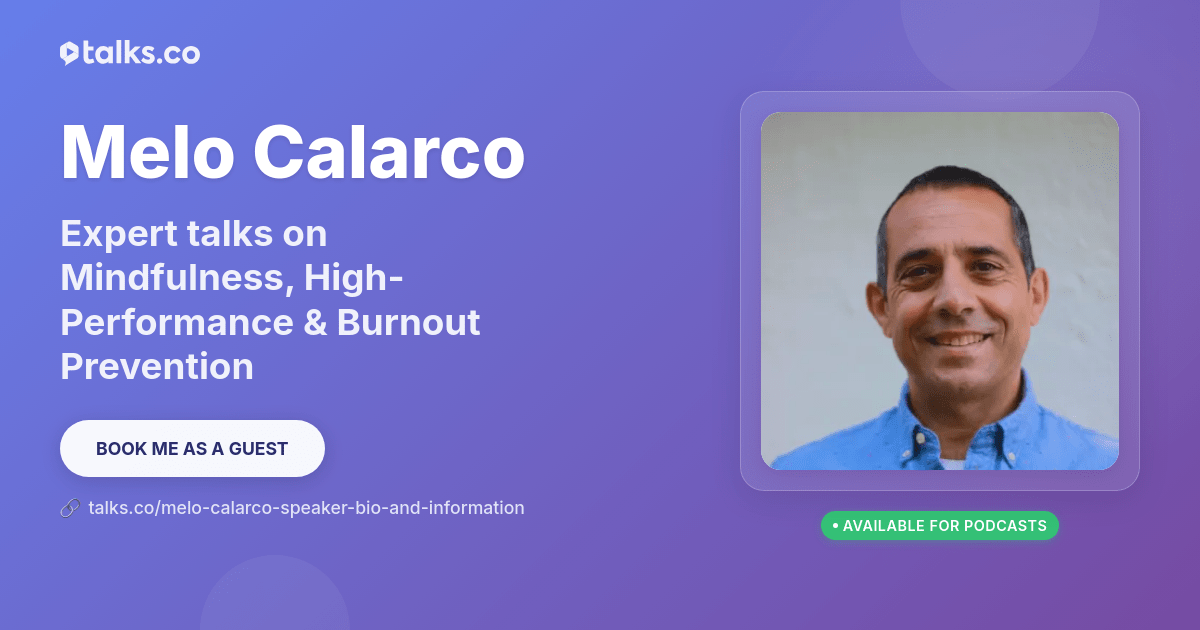 talks.co

Melo Calarco

Expert talks on Mindfulness, High-Performance & Burnout Prevention

BOOK ME AS A GUEST

talks.co/melo-calarco-speaker-bio-and-information

• AVAILABLE FOR PODCASTS